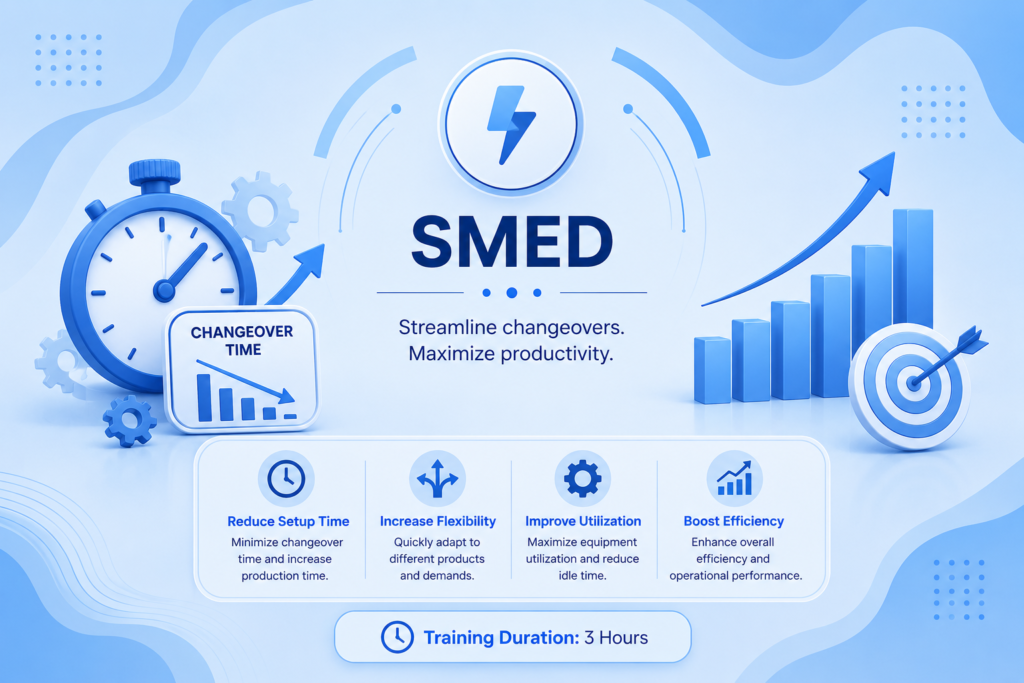 SMED

Streamline changeovers. Maximize productivity.

CHANGEOVER TIME

Reduce Setup Time
Minimize changeover time and increase production time.

Increase Flexibility
Quickly adapt to different products and demands.

Improve Utilization
Maximize equipment utilization and reduce idle time.

Boost Efficiency
Enhance overall efficiency and operational performance.

Training Duration: 3 Hours